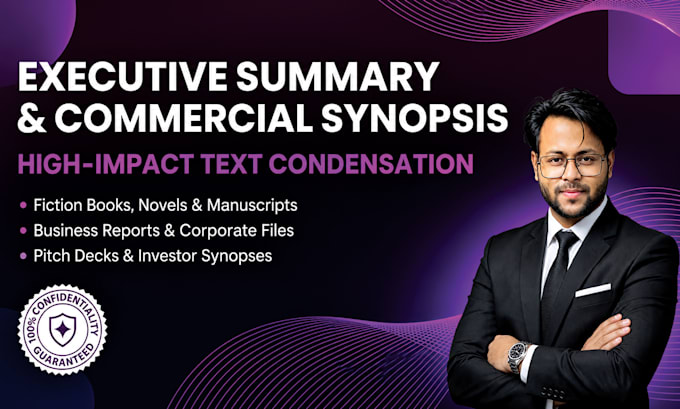 EXECUTIVE SUMMARY & COMMERCIAL SYNOPSIS

HIGH-IMPACT TEXT CONDENSATION

• Fiction Books, Novels & Manuscripts
• Business Reports & Corporate Files
• Pitch Decks & Investor Synopses

100% CONFIDENTIALITY GUARANTEED